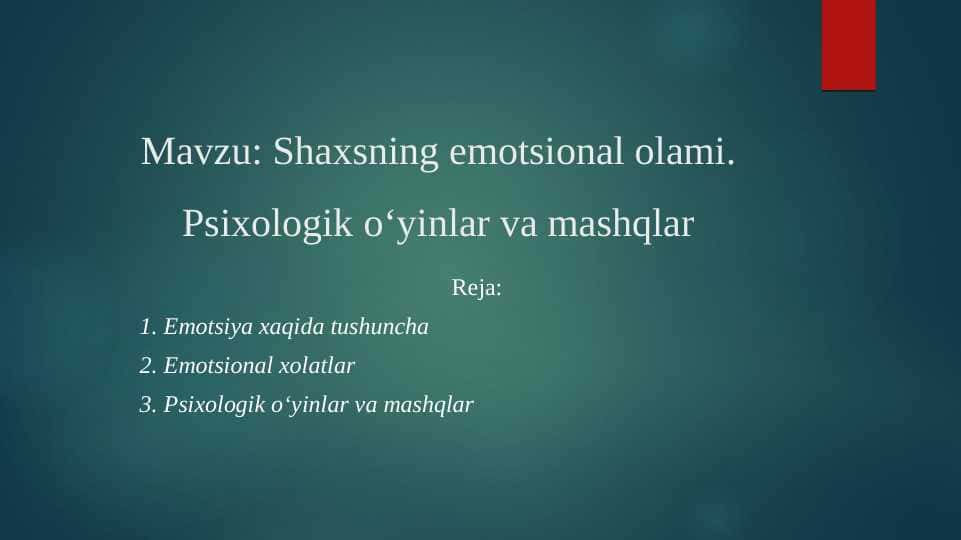 Mavzu: Shaxsning emotsional olami.

Psixologik o‘yinlar va mashqlar

Reja:

1. Emotsiya xaqida tushuncha
2. Emotsional xolatlar
3. Psixologik o‘yinlar va mashqlar